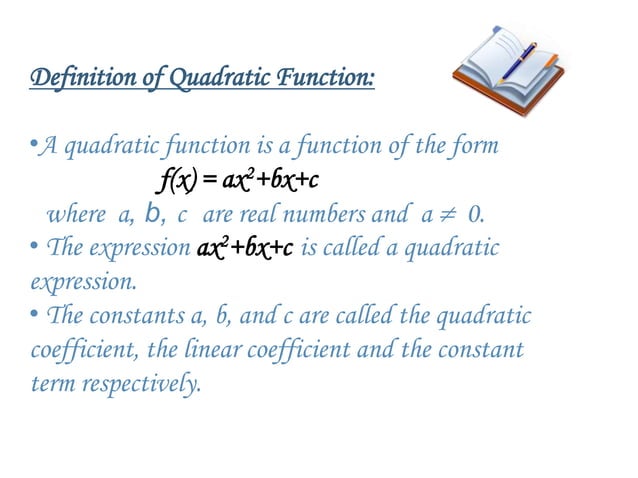 Definition of Quadratic Function:

• A quadratic function is a function of the form
$f(x) = ax^2+bx+c$
where a, b, c are real numbers and $a \neq 0$.

• The expression $ax^2+bx+c$ is called a quadratic expression.

• The constants a, b, and c are called the quadratic coefficient, the linear coefficient and the constant term respectively.